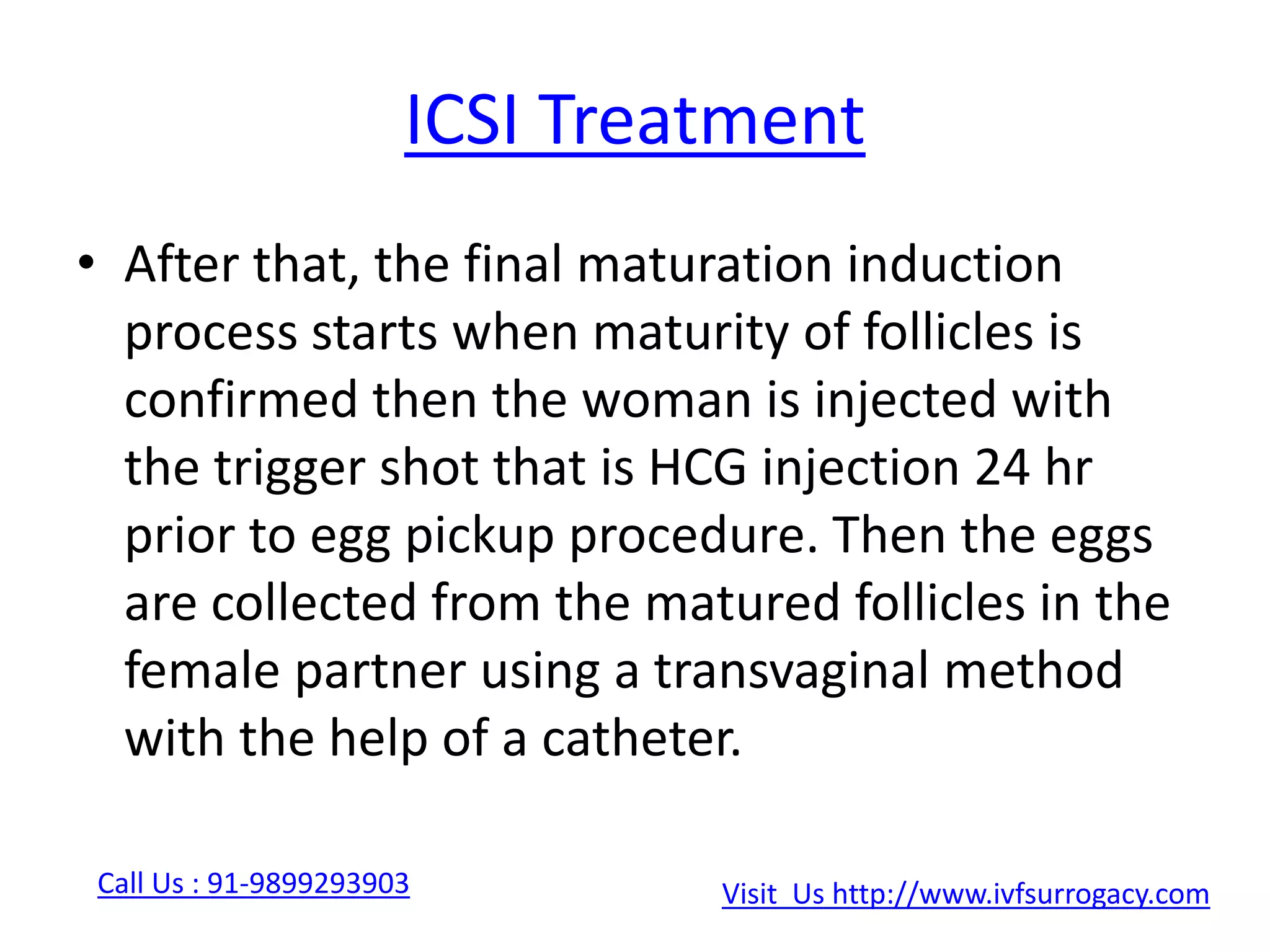 ICSI Treatment

• After that, the final maturation induction process starts when maturity of follicles is confirmed then the woman is injected with the trigger shot that is HCG injection 24 hr prior to egg pickup procedure. Then the eggs are collected from the matured follicles in the female partner using a transvaginal method with the help of a catheter.

Call Us : 91-9899293903

Visit  Us http://www.ivfsurrogacy.com